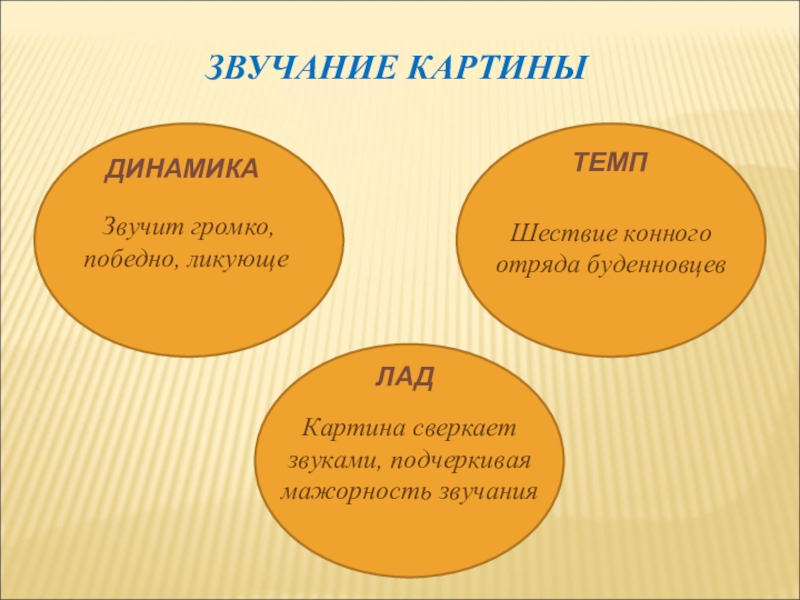 ЗВУЧАНИЕ КАРТИНЫ

ДИНАМИКА

Звучит громко, победно, ликующе

ТЕМП

Шествие конного отряда буденновцев

ЛАД

Картина сверкает звуками, подчеркивая мажорность звучания